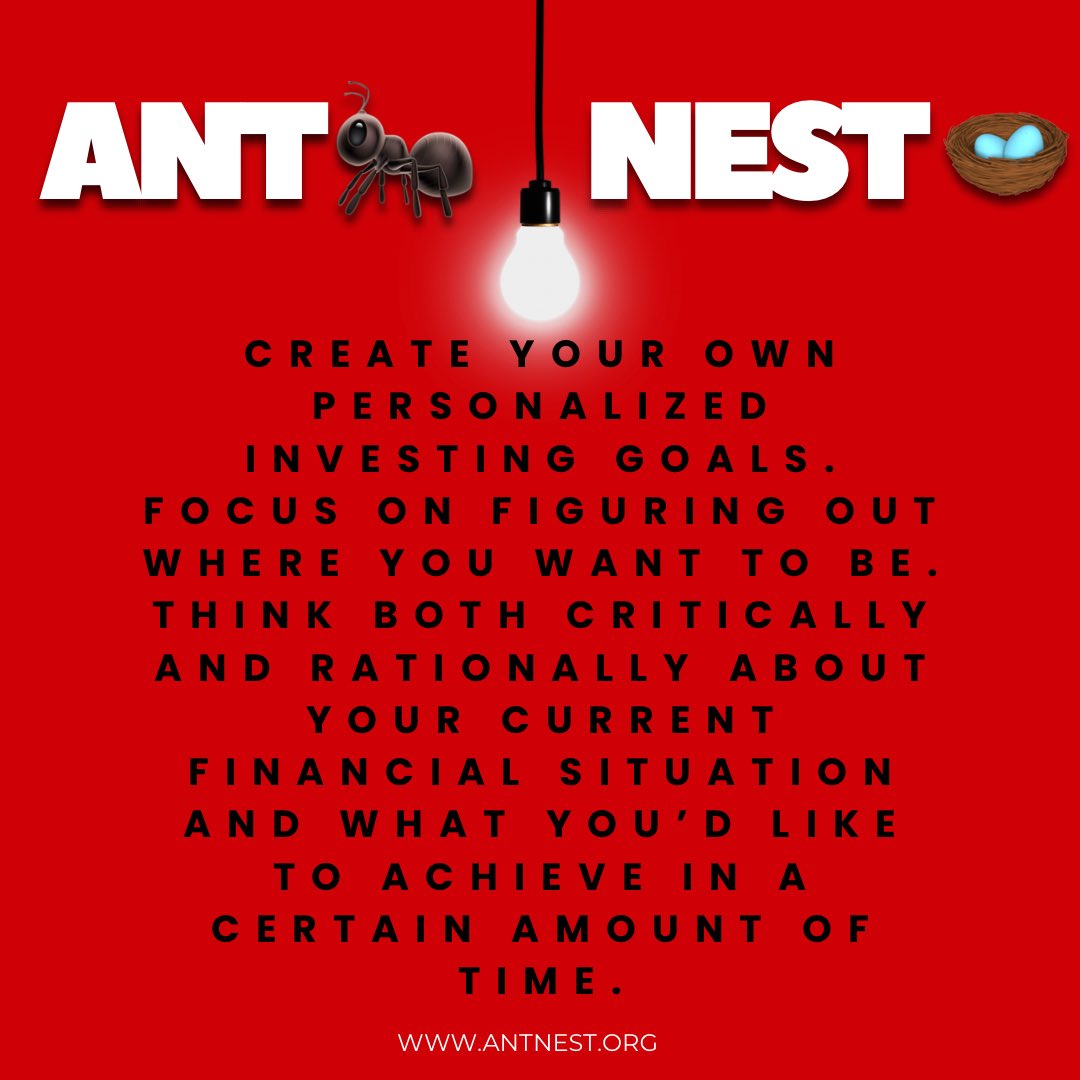 ANT NEST

CREATE YOUR OWN PERSONALIZED INVESTING GOALS. FOCUS ON FIGURING OUT WHERE YOU WANT TO BE. THINK BOTH CRITICALLY AND RATIONALLY ABOUT YOUR CURRENT FINANCIAL SITUATION AND WHAT YOU'D LIKE TO ACHIEVE IN A CERTAIN AMOUNT OF TIME.

WWW.ANTNEST.ORG